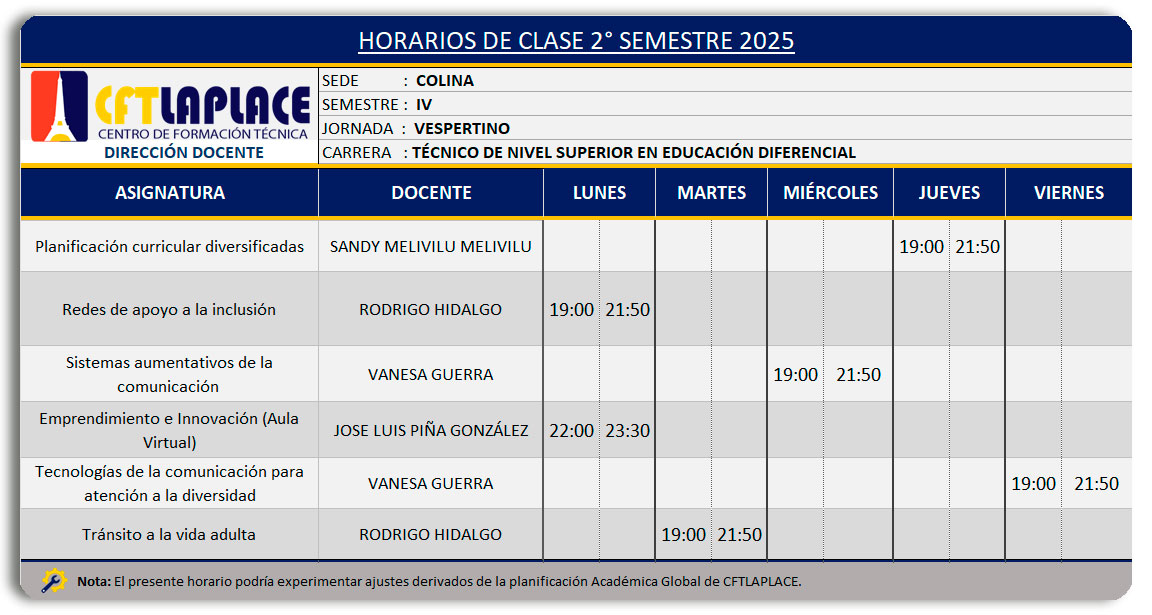 HORARIOS DE CLASE 2° SEMESTRE 2025

CFTLAPLACE
CENTRO DE FORMACIÓN TÉCNICA
DIRECCIÓN DOCENTE

SEDE : COLINA
SEMESTRE : IV
JORNADA : VESPERTINO
CARRERA : TÉCNICO DE NIVEL SUPERIOR EN EDUCACIÓN DIFERENCIAL

| ASIGNATURA | DOCENTE | LUNES | | MARTES | | MIÉRCOLES | | JUEVES | | VIERNES | |
|---|---|---|---|---|---|---|---|---|---|---|---|
| Planificación curricular diversificadas | SANDY MELIVILU MELIVILU | | | | | | | 19:00 | 21:50 | | |
| Redes de apoyo a la inclusión | RODRIGO HIDALGO | 19:00 | 21:50 | | | | | | | | |
| Sistemas aumentativos de la comunicación | VANESA GUERRA | | | | | 19:00 | 21:50 | | | | |
| Emprendimiento e Innovación (Aula Virtual) | JOSE LUIS PIÑA GONZÁLEZ | 22:00 | 23:30 | | | | | | | | |
| Tecnologías de la comunicación para atención a la diversidad | VANESA GUERRA | | | | | | | | | 19:00 | 21:50 |
| Tránsito a la vida adulta | RODRIGO HIDALGO | | | 19:00 | 21:50 | | | | | | |

Nota: El presente horario podría experimentar ajustes derivados de la planificación Académica Global de CFTLAPLACE.